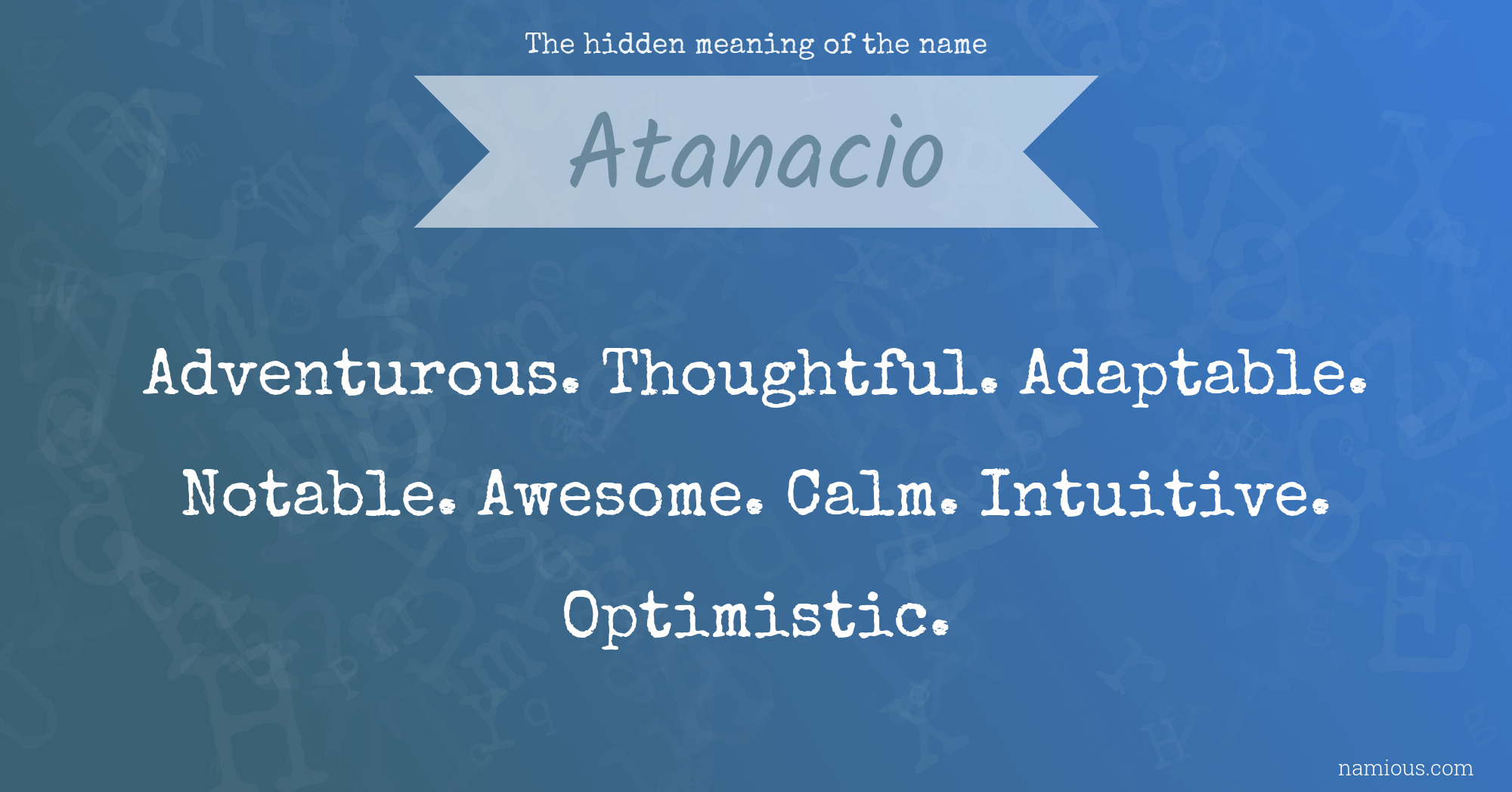 The hidden meaning of the name

Atanacio

Adventurous. Thoughtful. Adaptable. Notable. Awesome. Calm. Intuitive. Optimistic.

namious.com